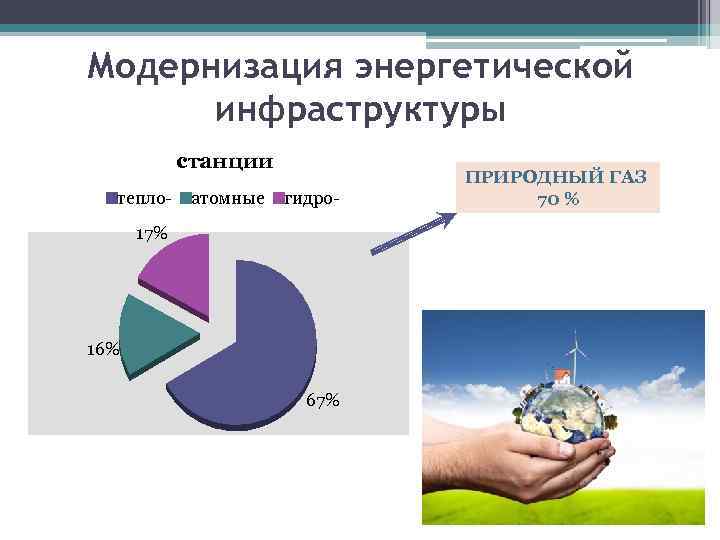 Модернизация энергетической инфраструктуры

станции

тепло- атомные гидро-

17%

16%

67%

ПРИРОДНЫЙ ГАЗ 70 %